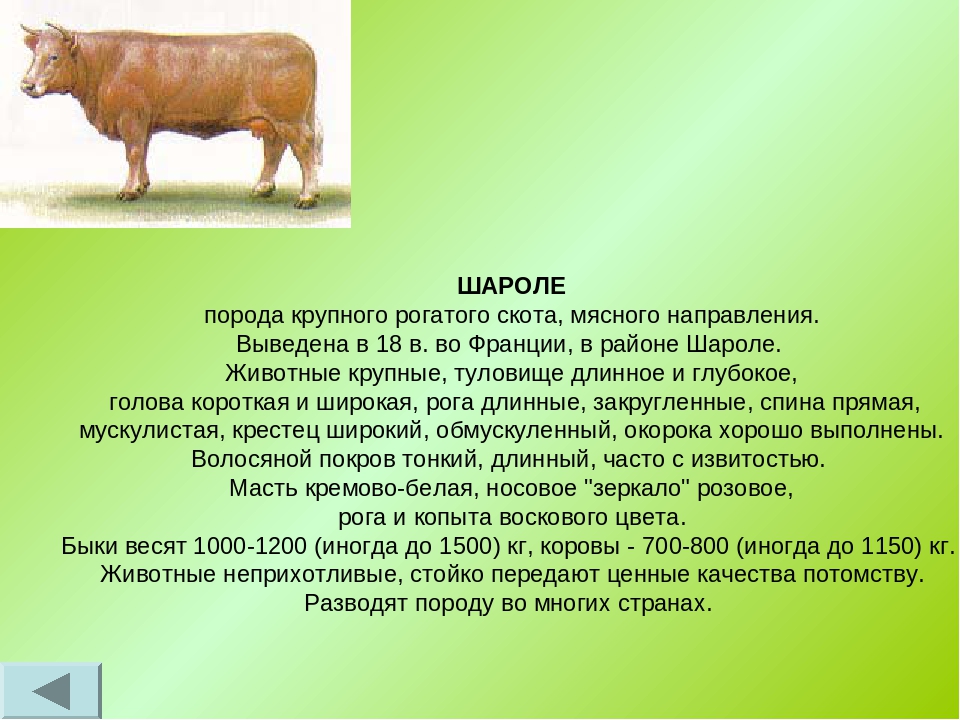 ШАРОЛЕ

порода крупного рогатого скота, мясного направления. Выведена в 18 в. во Франции, в районе Шароле. Животные крупные, туловище длинное и глубокое, голова короткая и широкая, рога длинные, закругленные, спина прямая, мускулистая, крестец широкий, обмускуленный, окорока хорошо выполнены. Волосяной покров тонкий, длинный, часто с извитостью. Масть кремово-белая, носовое "зеркало" розовое, рога и копыта воскового цвета. Быки весят 1000-1200 (иногда до 1500) кг, коровы - 700-800 (иногда до 1150) кг. Животные неприхотливые, стойко передают ценные качества потомству. Разводят породу во многих странах.